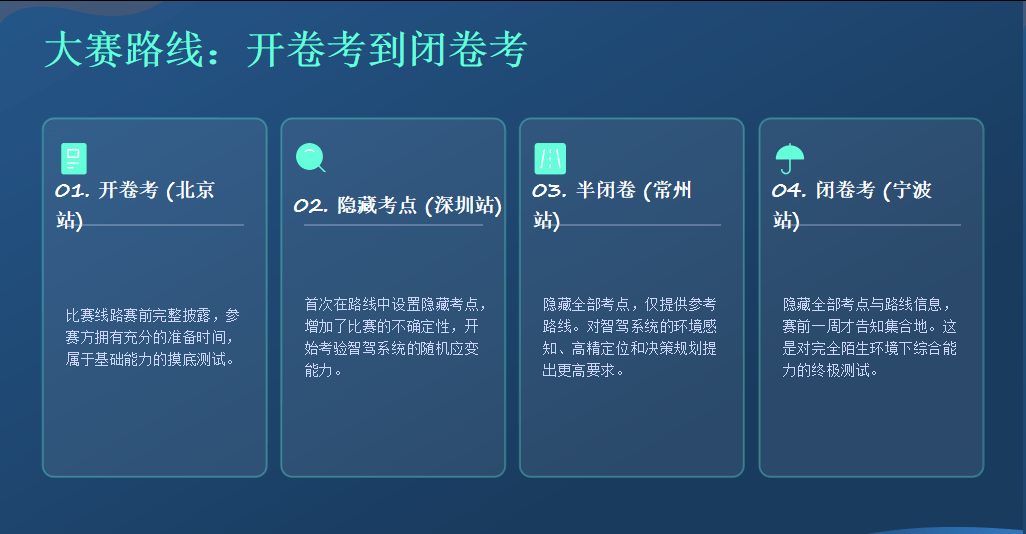 大赛路线：开卷考到闭卷考

01. 开卷考 (北京站)

比赛线路赛前完整披露，参赛方拥有充分的准备时间，属于基础能力的摸底测试。

02. 隐藏考点 (深圳站)

首次在路线中设置隐藏考点，增加了比赛的不确定性，开始考验智驾系统的随机应变能力。

03. 半闭卷 (常州站)

隐藏全部考点，仅提供参考路线。对智驾系统的环境感知、高精定位和决策规划提出更高要求。

04. 闭卷考 (宁波站)

隐藏全部考点与路线信息，赛前一周才告知集合地。这是对完全陌生环境下综合能力的终极测试。